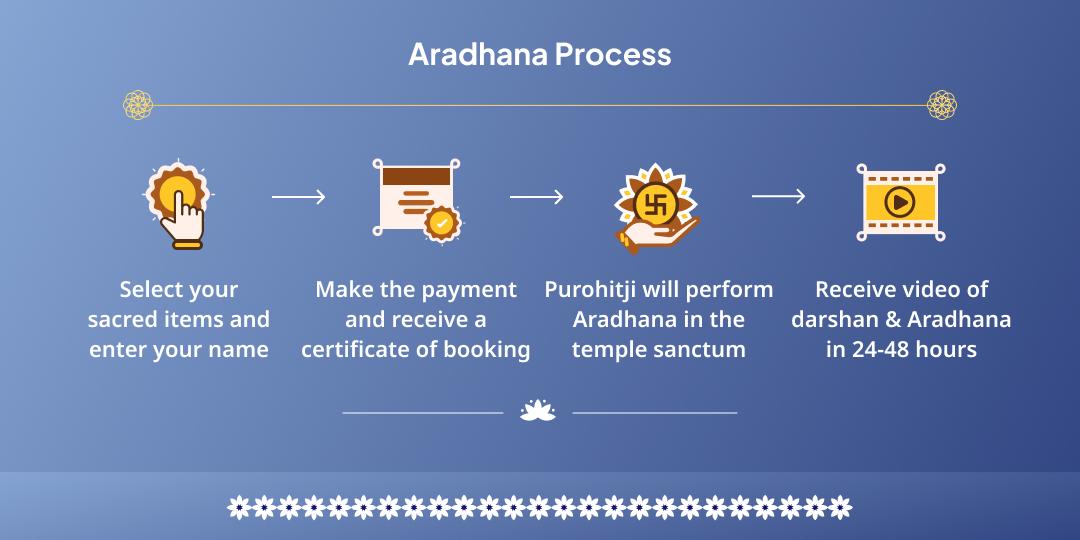 Aradhana Process

Select your sacred items and enter your name

Make the payment and receive a certificate of booking

Purohitji will perform Aradhana in the temple sanctum

Receive video of darshan & Aradhana in 24-48 hours